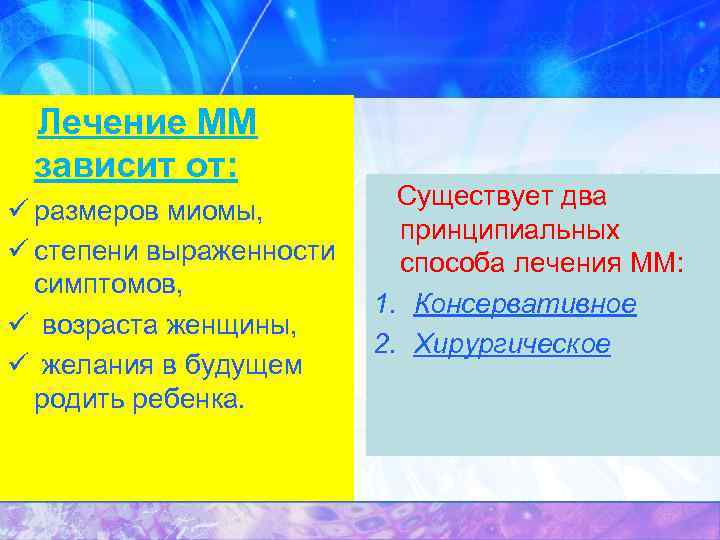 Лечение ММ зависит от:

✓ размеров миомы,
✓ степени выраженности симптомов,
✓ возраста женщины,
✓ желания в будущем родить ребенка.

Существует два принципиальных способа лечения ММ:

1. Консервативное
2. Хирургическое